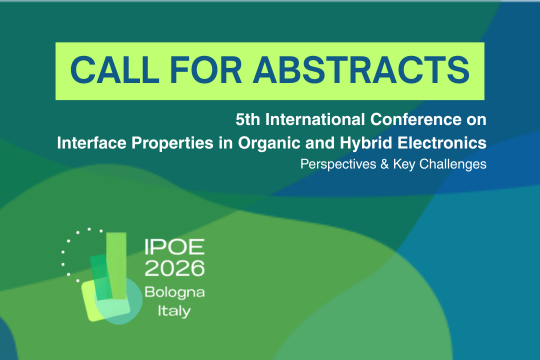 CALL FOR ABSTRACTS

5th International Conference on
Interface Properties in Organic and Hybrid Electronics
Perspectives & Key Challenges

IPOE
2026
Bologna
Italy